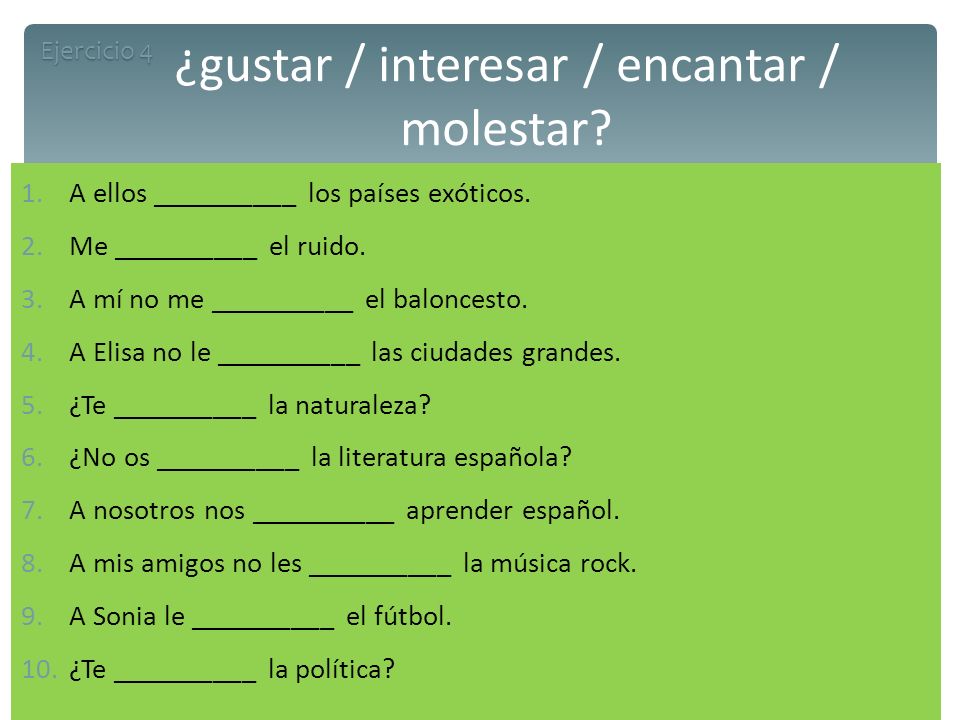 Ejercicio 4

¿gustar / interesar / encantar / molestar?

1. A ellos __________ los países exóticos.
2. Me __________ el ruido.
3. A mí no me __________ el baloncesto.
4. A Elisa no le __________ las ciudades grandes.
5. ¿Te __________ la naturaleza?
6. ¿No os __________ la literatura española?
7. A nosotros nos __________ aprender español.
8. A mis amigos no les __________ la música rock.
9. A Sonia le __________ el fútbol.
10. ¿Te __________ la política?